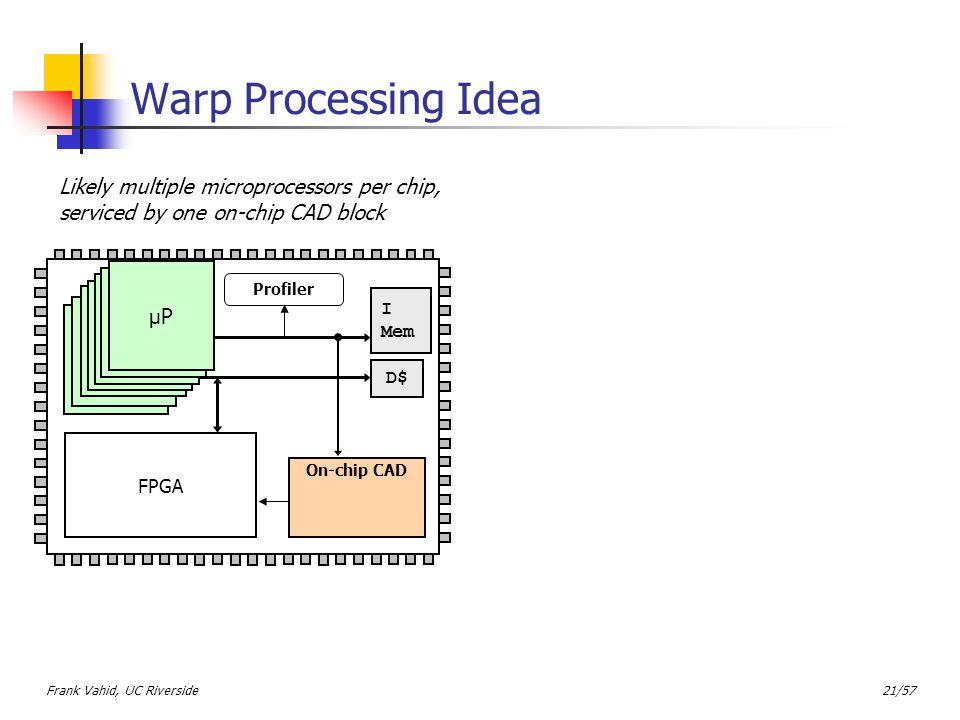 Warp Processing Idea

Likely multiple microprocessors per chip, serviced by one on-chip CAD block

µP

Profiler

I Mem

D$

FPGA

On-chip CAD

Frank Vahid, UC Riverside

21/57